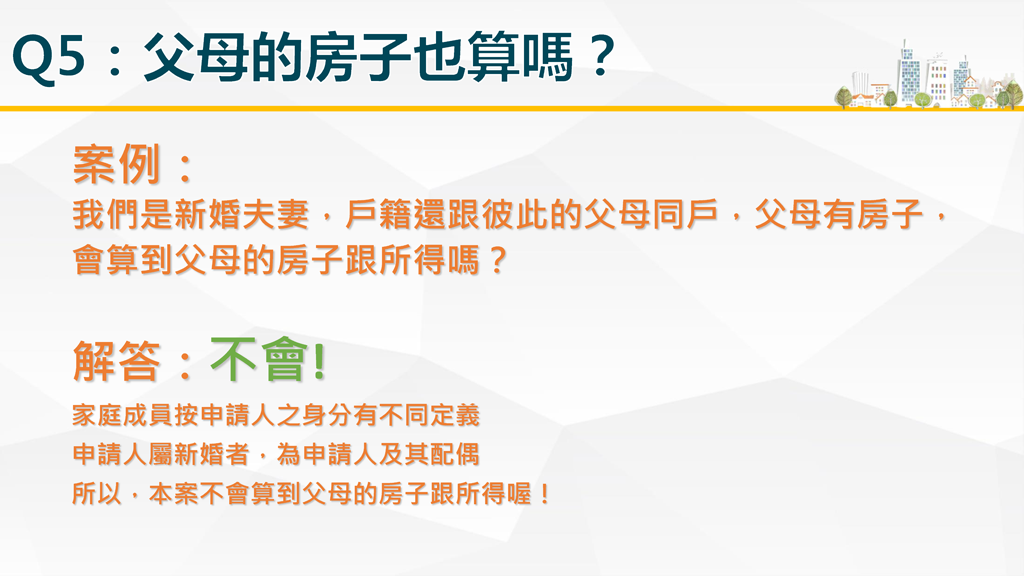 Q5：父母的房子也算嗎？

案例：
我們是新婚夫妻，戶籍還跟彼此的父母同戶，父母有房子，會算到父母的房子跟所得嗎？

解答：不會!
家庭成員按申請人之身分有不同定義
申請人屬新婚者，為申請人及其配偶
所以，本案不會算到父母的房子跟所得喔！